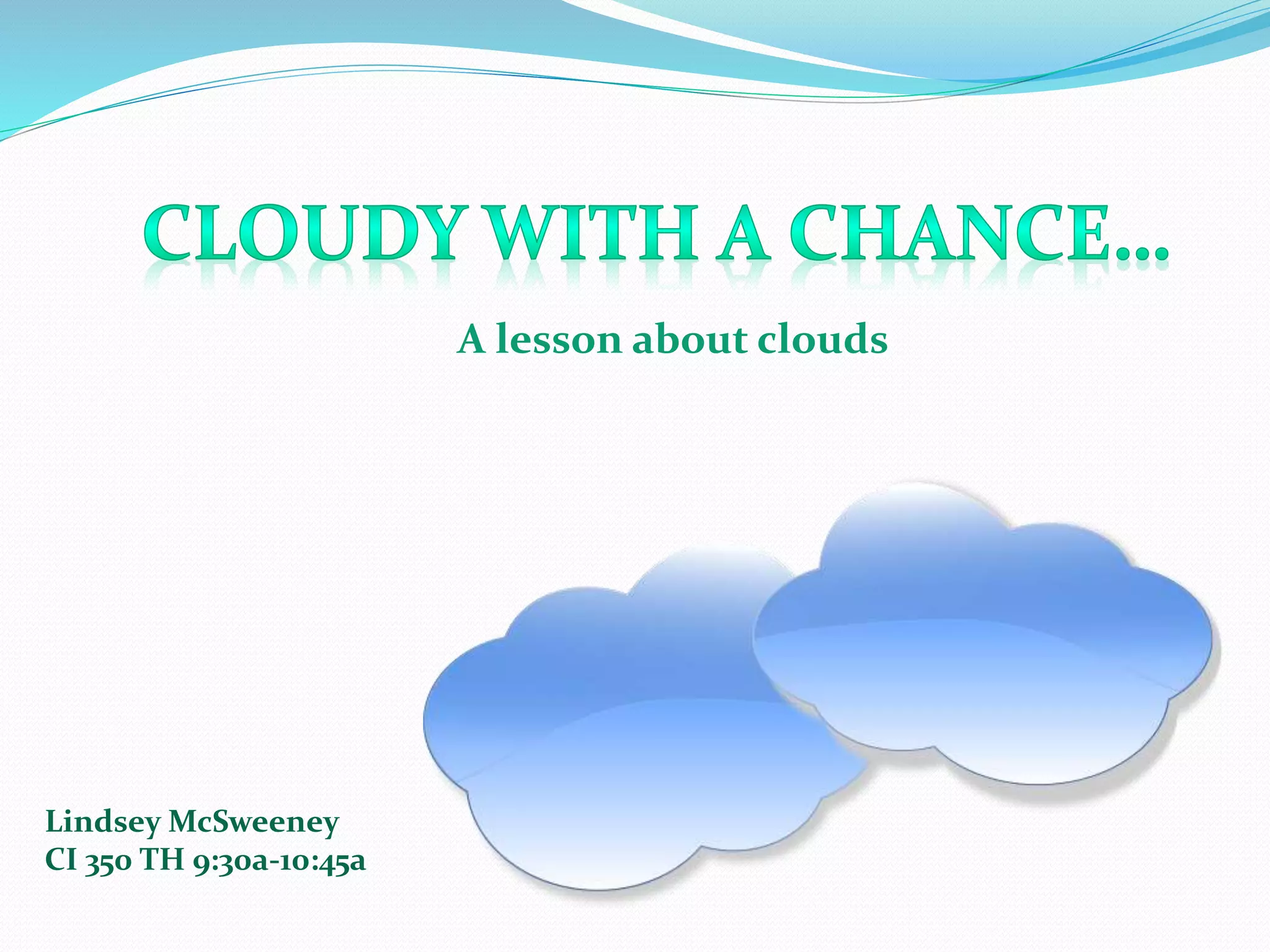 CLOUDY WITH A CHANCE…

A lesson about clouds

Lindsey McSweeney
CI 350 TH 9:30a-10:45a